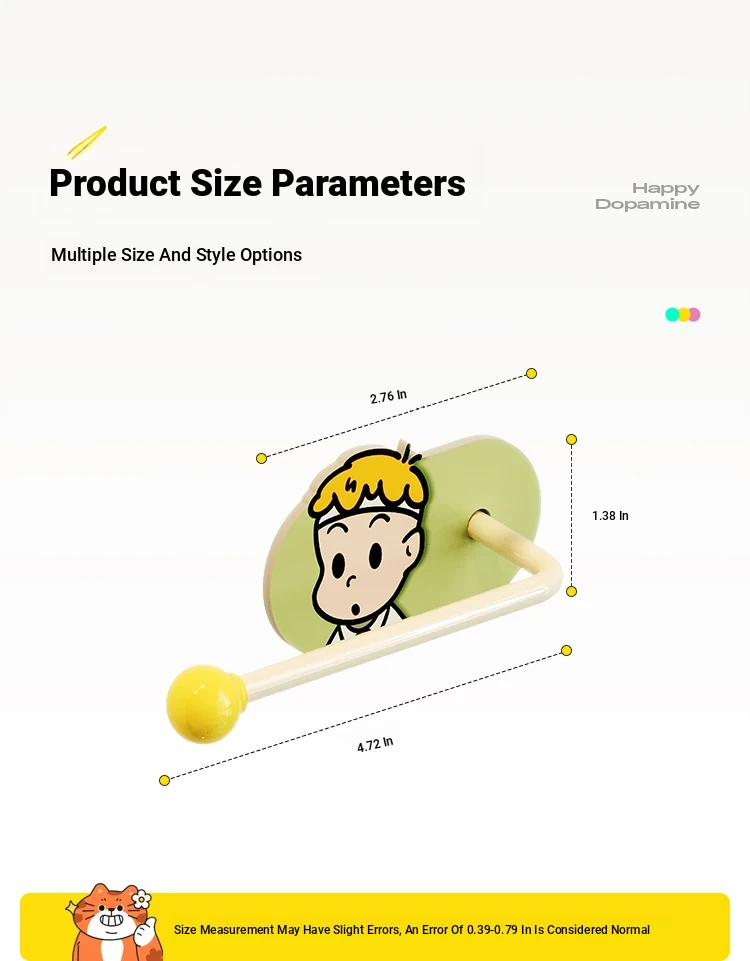 Product Size Parameters

Happy Dopamine

Multiple Size And Style Options

2.76 In

1.38 In

4.72 In

Size Measurement May Have Slight Errors, An Error Of 0.39-0.79 In Is Considered Normal